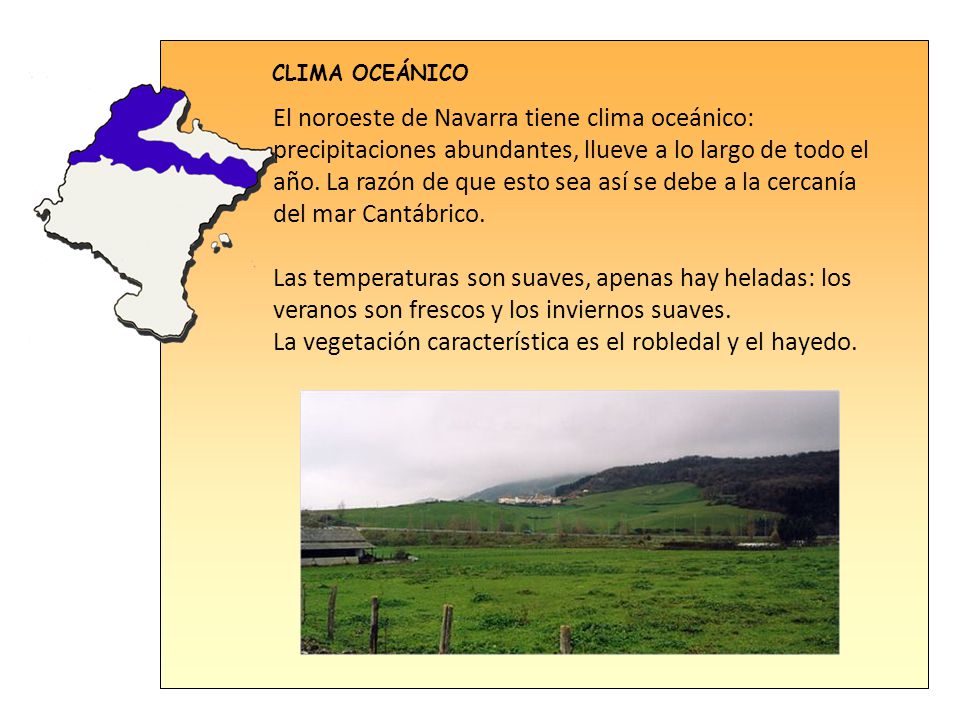 CLIMA OCEÁNICO

El noroeste de Navarra tiene clima oceánico: precipitaciones abundantes, llueve a lo largo de todo el año. La razón de que esto sea así se debe a la cercanía del mar Cantábrico.

Las temperaturas son suaves, apenas hay heladas: los veranos son frescos y los inviernos suaves.
La vegetación característica es el robledal y el hayedo.